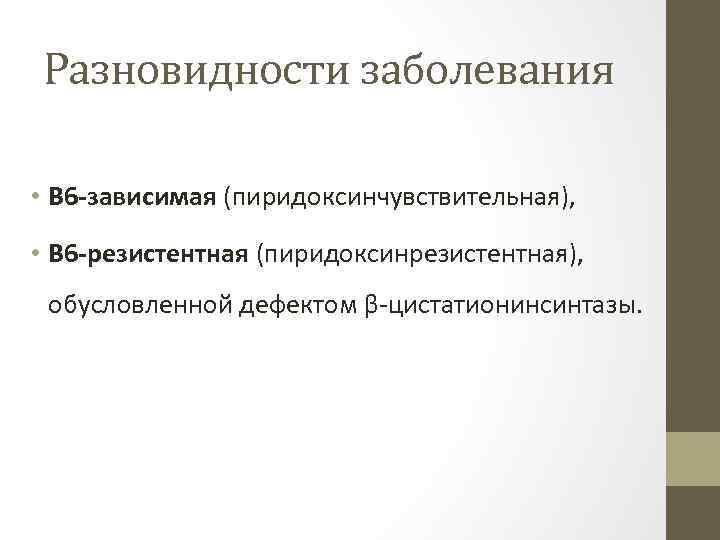 Разновидности заболевания

• В6-зависимая (пиридоксинчувствительная),
• В6-резистентная (пиридоксинрезистентная),

обусловленной дефектом β-цистатионинсинтазы.